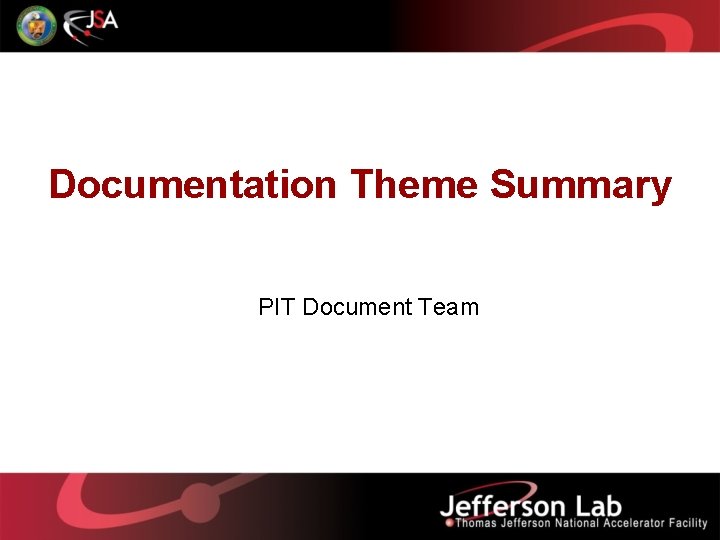 JSA

Documentation Theme Summary

PIT Document Team

Jefferson Lab
Thomas Jefferson National Accelerator Facility